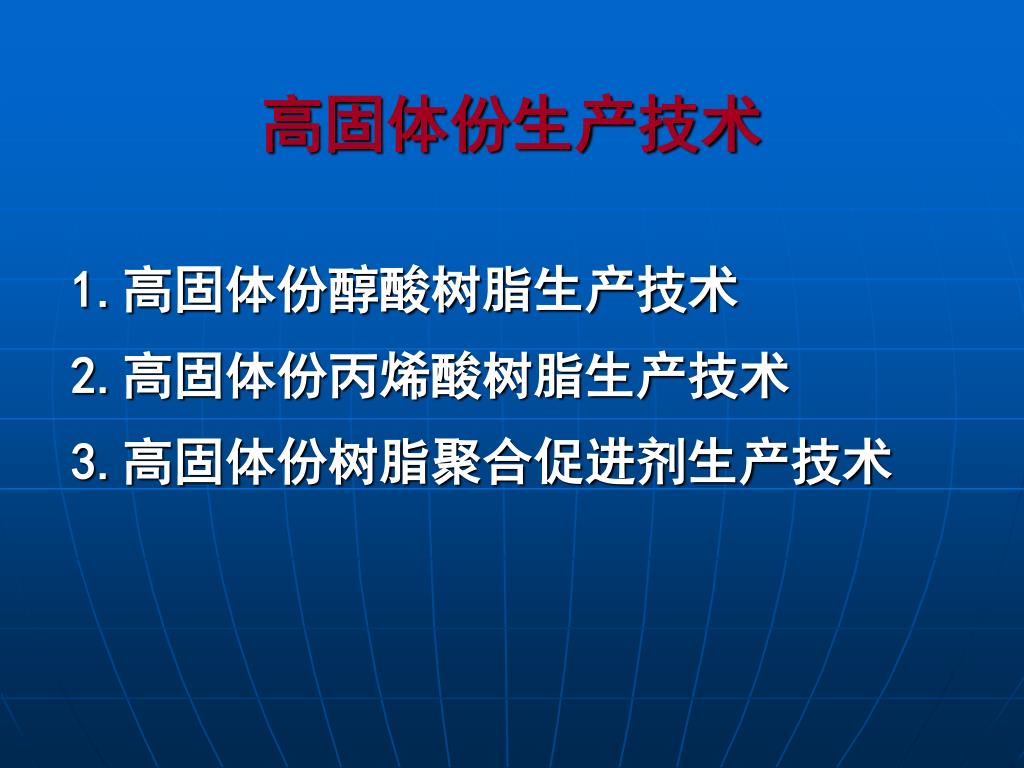 高固体份生产技术

1. 高固体份醇酸树脂生产技术

2. 高固体份丙烯酸树脂生产技术

3. 高固体份树脂聚合促进剂生产技术